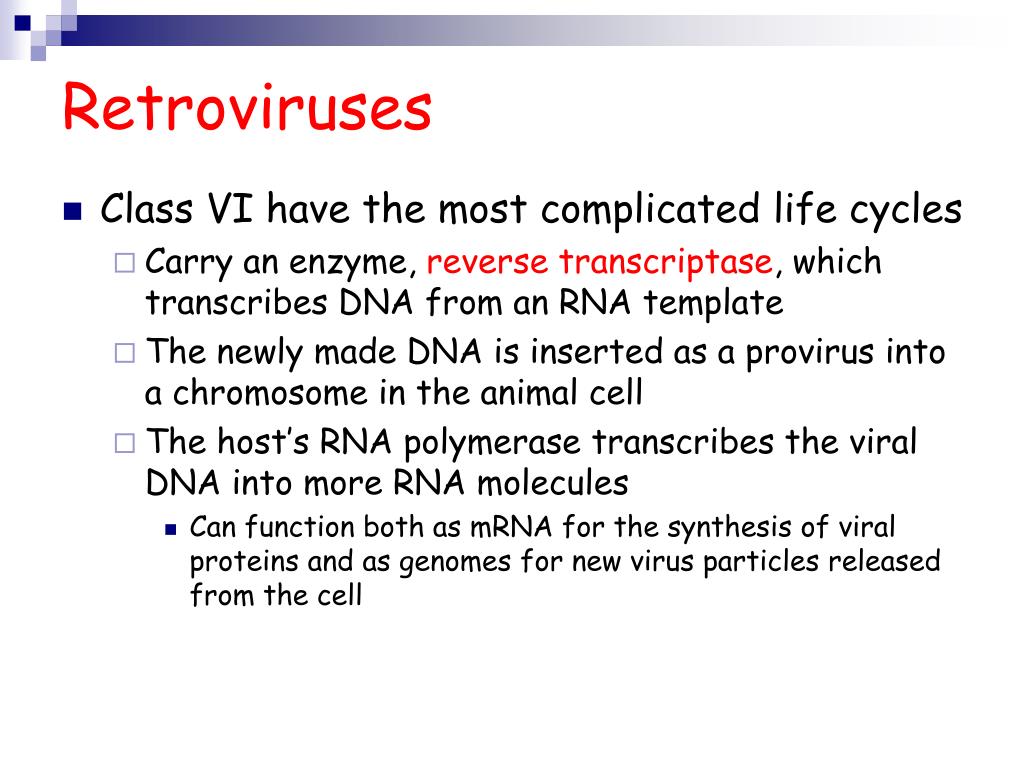 Retroviruses

Class VI have the most complicated life cycles

Carry an enzyme, reverse transcriptase, which transcribes DNA from an RNA template

The newly made DNA is inserted as a provirus into a chromosome in the animal cell

The host's RNA polymerase transcribes the viral DNA into more RNA molecules

Can function both as mRNA for the synthesis of viral proteins and as genomes for new virus particles released from the cell